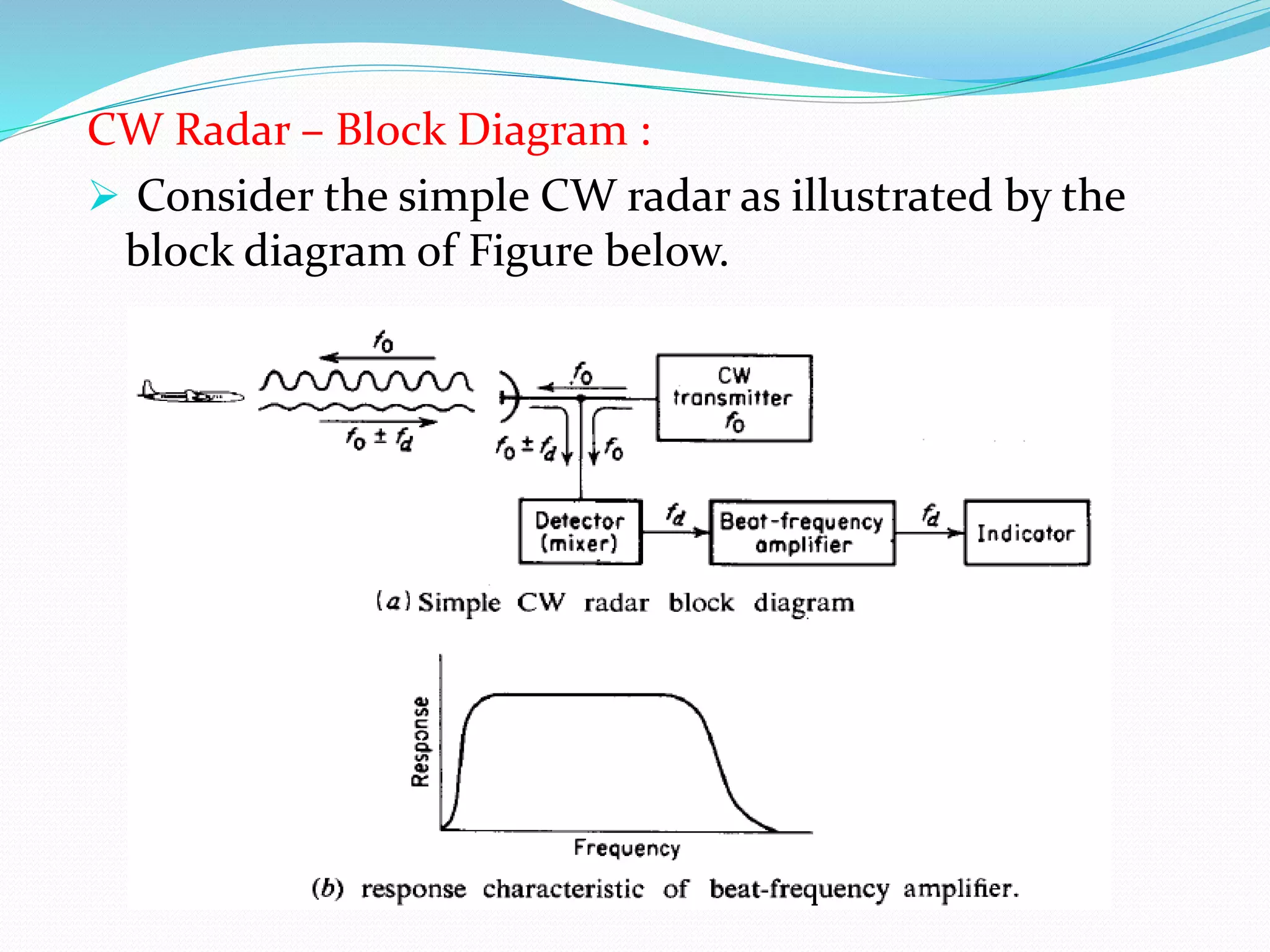 CW Radar – Block Diagram :

➢ Consider the simple CW radar as illustrated by the block diagram of Figure below.

$f_0$

$f_0 \pm f_d$

$f_0$

CW transmitter $f_0$

$f_0 \pm f_d$

$f_0$

Detector (mixer)

$f_d$

Beat-frequency amplifier

$f_d$

Indicator

(a) Simple CW radar block diagram

Response

Frequency

(b) response characteristic of beat-frequency amplifier.